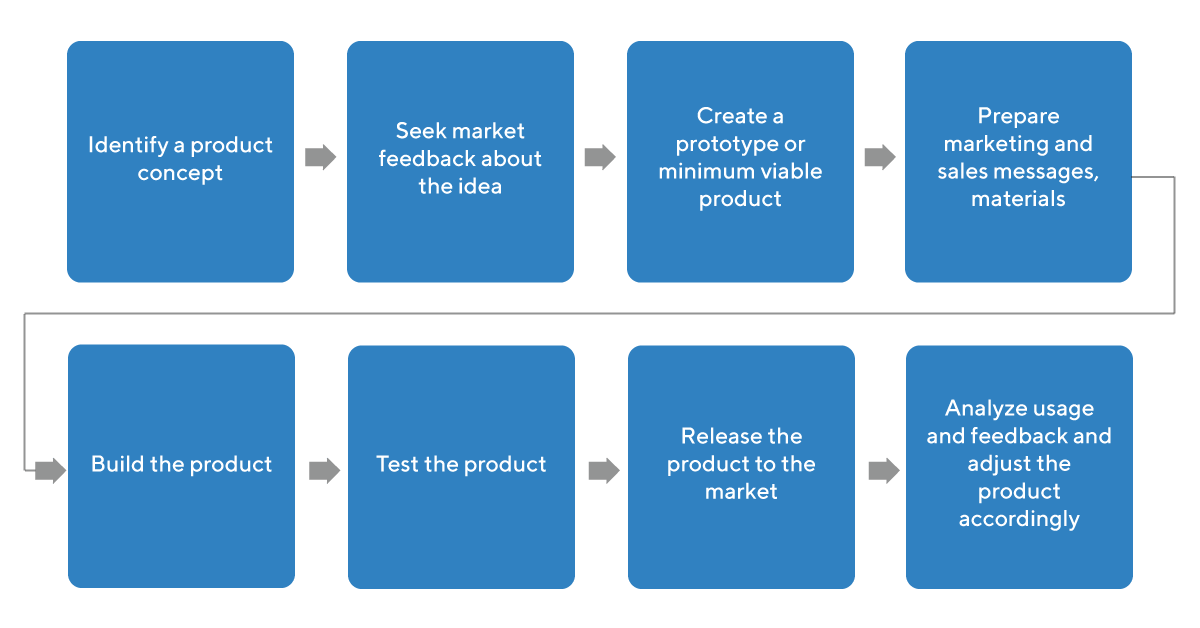 Identify a product concept

Seek market feedback about the idea

Create a prototype or minimum viable product

Prepare marketing and sales messages, materials

Build the product

Test the product

Release the product to the market

Analyze usage and feedback and adjust the product accordingly